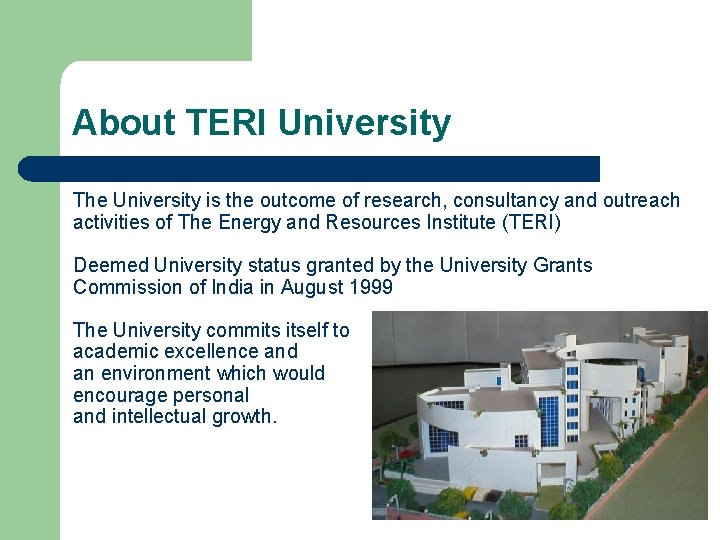 About TERI University

The University is the outcome of research, consultancy and outreach activities of The Energy and Resources Institute (TERI)

Deemed University status granted by the University Grants Commission of India in August 1999

The University commits itself to academic excellence and an environment which would encourage personal and intellectual growth.